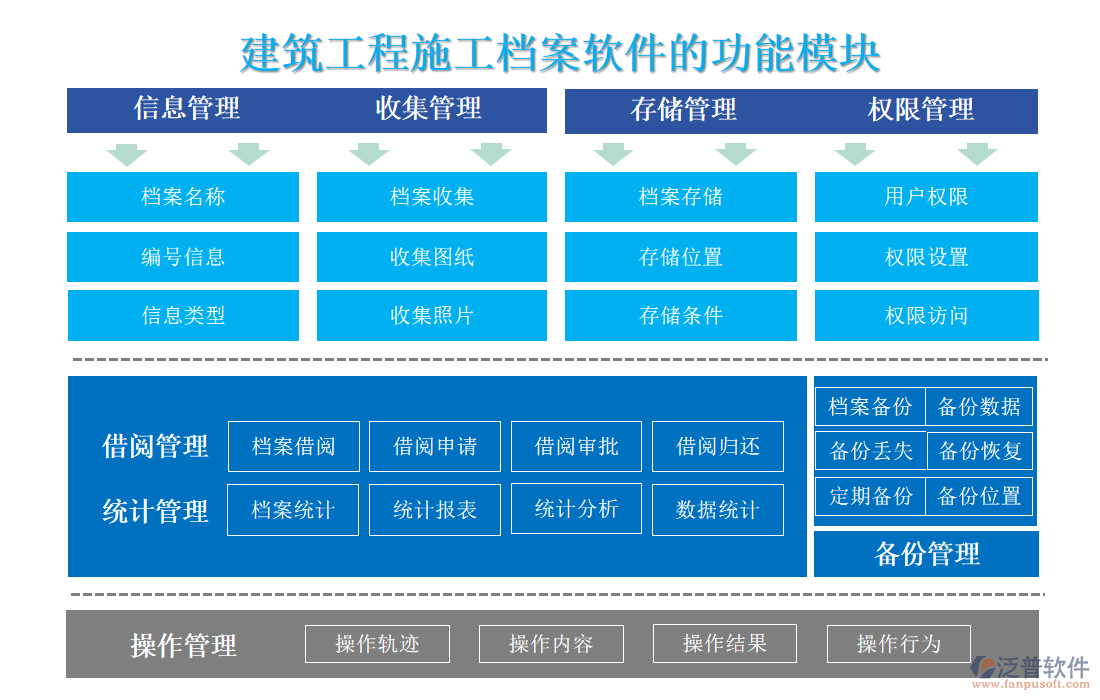 建筑工程施工档案软件的功能模块

信息管理
收集管理
存储管理
权限管理

档案名称
编号信息
信息类型

档案收集
收集图纸
收集照片

档案存储
存储位置
存储条件

用户权限
权限设置
权限访问

借阅管理
档案借阅
借阅申请
借阅审批
借阅归还

统计管理
档案统计
统计报表
统计分析
数据统计

档案备份
备份数据
备份丢失
备份恢复
定期备份
备份位置
备份管理

操作管理
操作轨迹
操作内容
操作结果
操作行为

泛普软件
www.fanpusoft.com